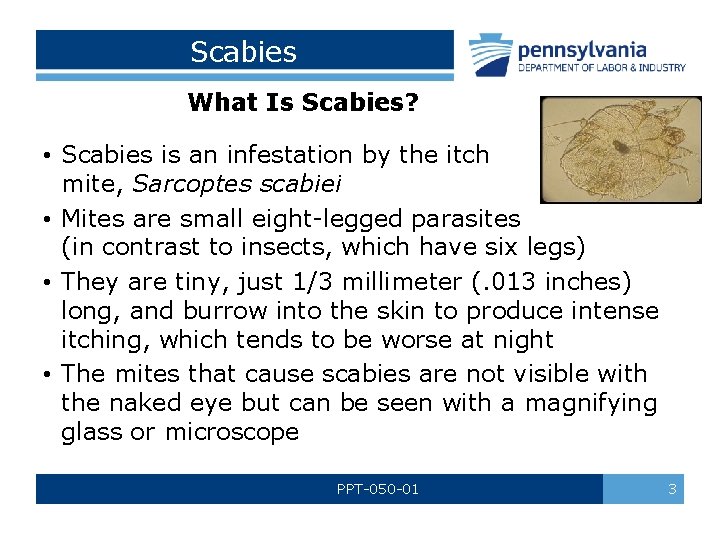 Scabies

pennsylvania
DEPARTMENT OF LABOR & INDUSTRY

What Is Scabies?

• Scabies is an infestation by the itch mite, Sarcoptes scabiei
• Mites are small eight-legged parasites (in contrast to insects, which have six legs)
• They are tiny, just 1/3 millimeter (.013 inches) long, and burrow into the skin to produce intense itching, which tends to be worse at night
• The mites that cause scabies are not visible with the naked eye but can be seen with a magnifying glass or microscope

PPT-050-01

3